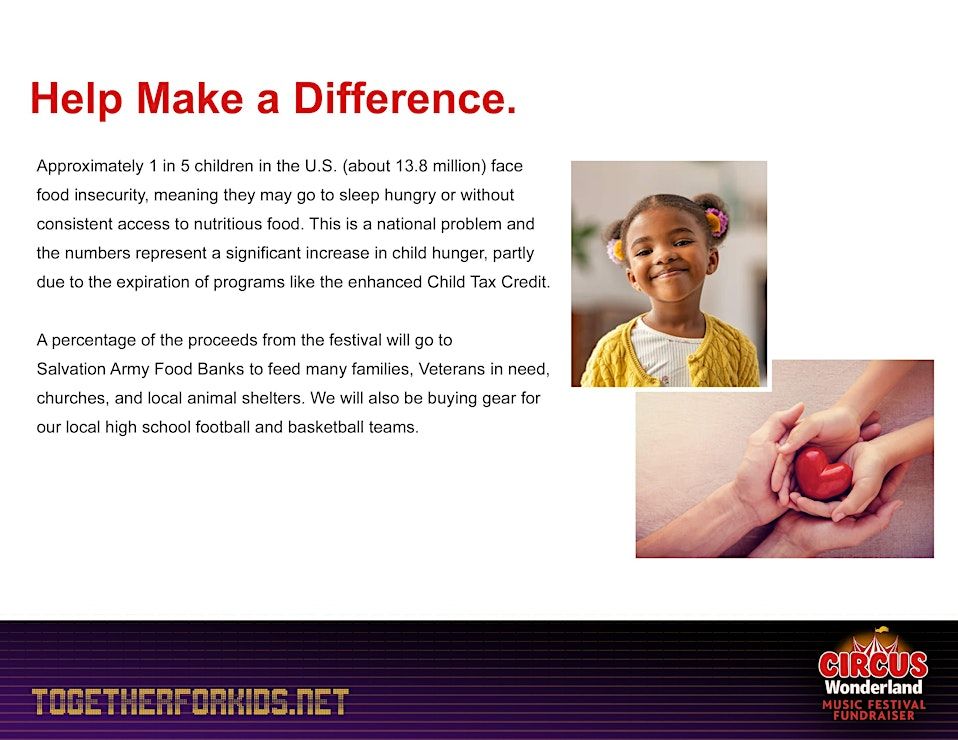 Help Make a Difference.

Approximately 1 in 5 children in the U.S. (about 13.8 million) face food insecurity, meaning they may go to sleep hungry or without consistent access to nutritious food. This is a national problem and the numbers represent a significant increase in child hunger, partly due to the expiration of programs like the enhanced Child Tax Credit.

A percentage of the proceeds from the festival will go to Salvation Army Food Banks to feed many families, Veterans in need, churches, and local animal shelters. We will also be buying gear for our local high school football and basketball teams.

TOGETHERFORKIDS.NET

CIRCUS Wonderland MUSIC FESTIVAL FUNDRAISER